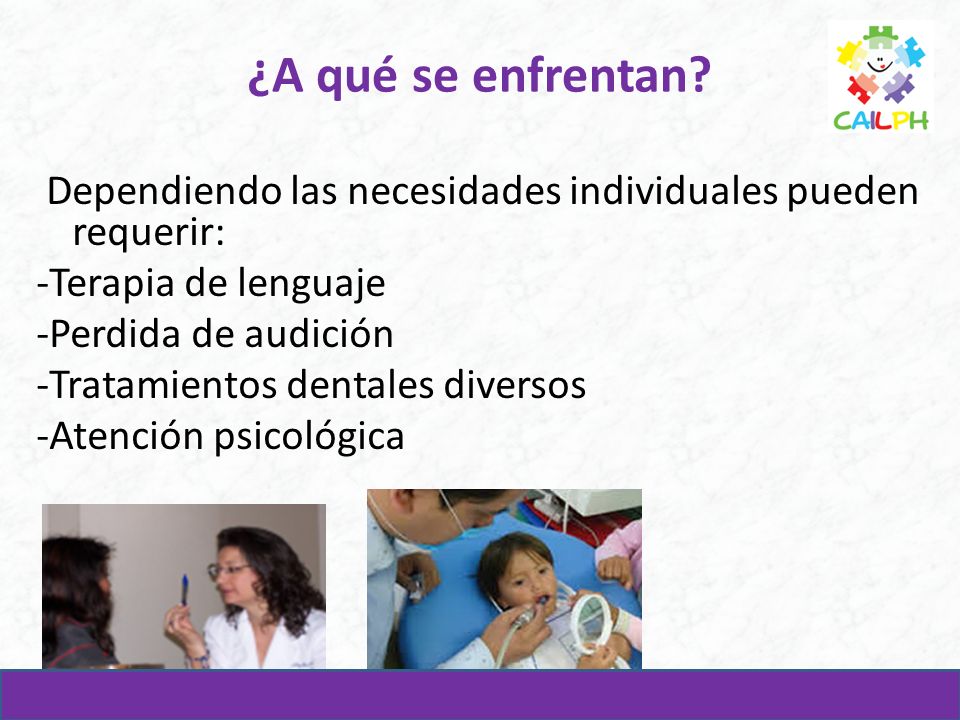 ¿A qué se enfrentan?

CAILPH

Dependiendo las necesidades individuales pueden requerir:

-Terapia de lenguaje

-Perdida de audición

-Tratamientos dentales diversos

-Atención psicológica